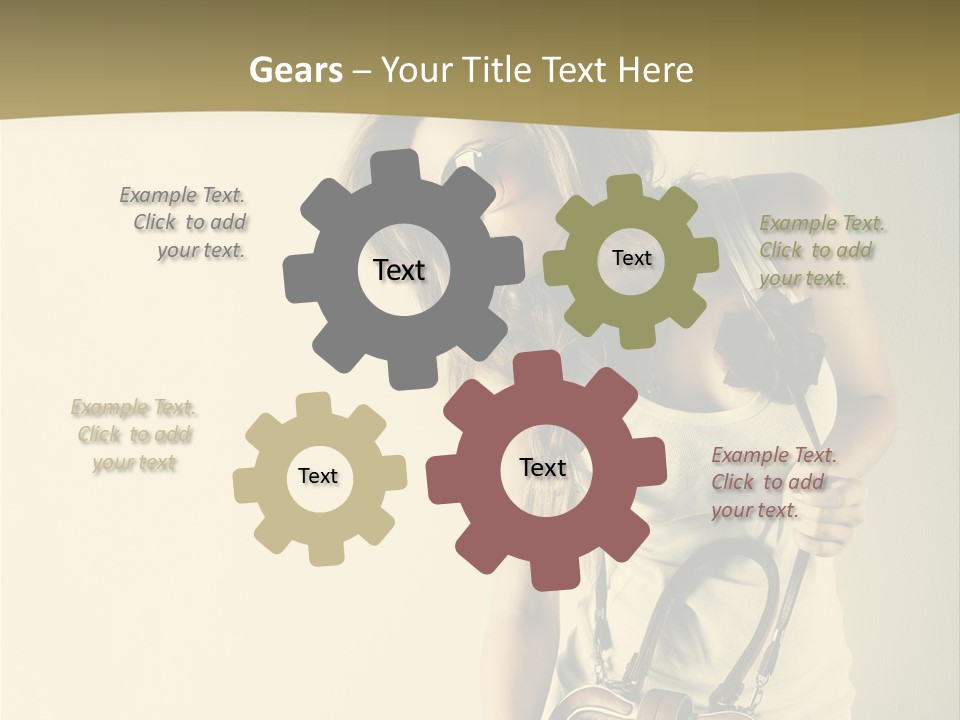 Gears – Your Title Text Here

Example Text. Click to add your text.

Text

Text

Example Text. Click to add your text.

Example Text. Click to add your text

Text

Text

Example Text. Click to add your text.